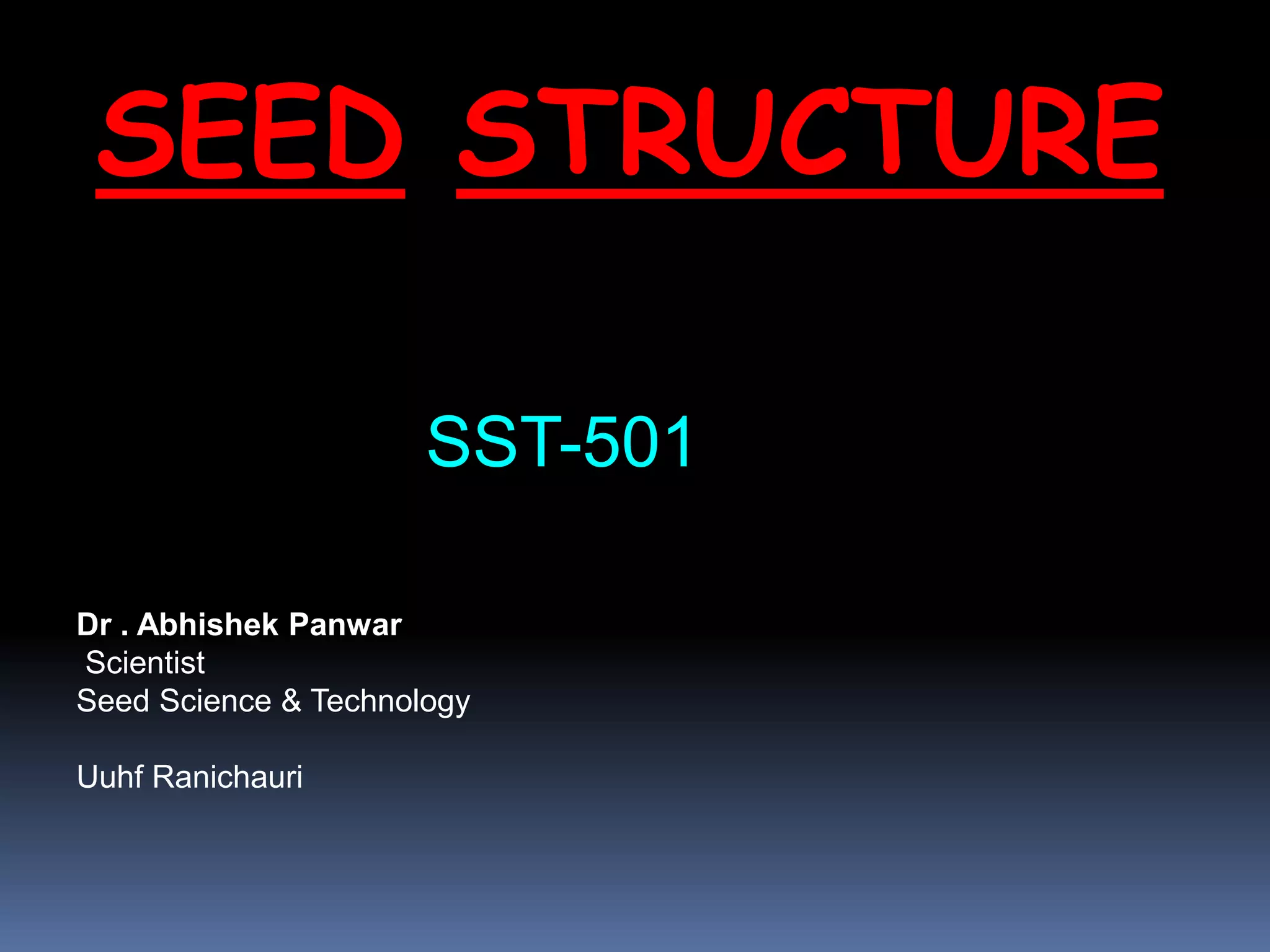 SEED STRUCTURE

SST-501

Dr . Abhishek Panwar
Scientist
Seed Science & Technology

Uuhf Ranichauri